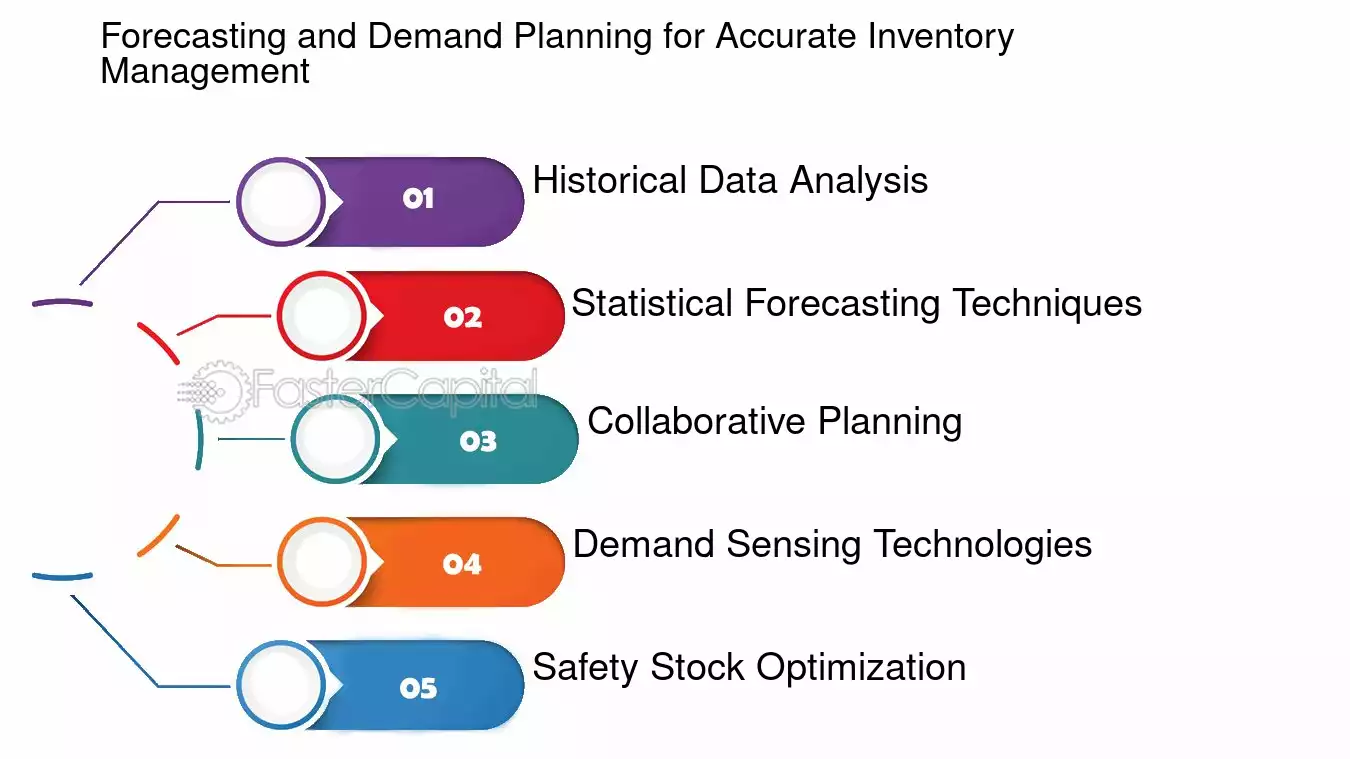 Forecasting and Demand Planning for Accurate Inventory Management

01 Historical Data Analysis

02 Statistical Forecasting Techniques

FasterCapital

03 Collaborative Planning

04 Demand Sensing Technologies

05 Safety Stock Optimization